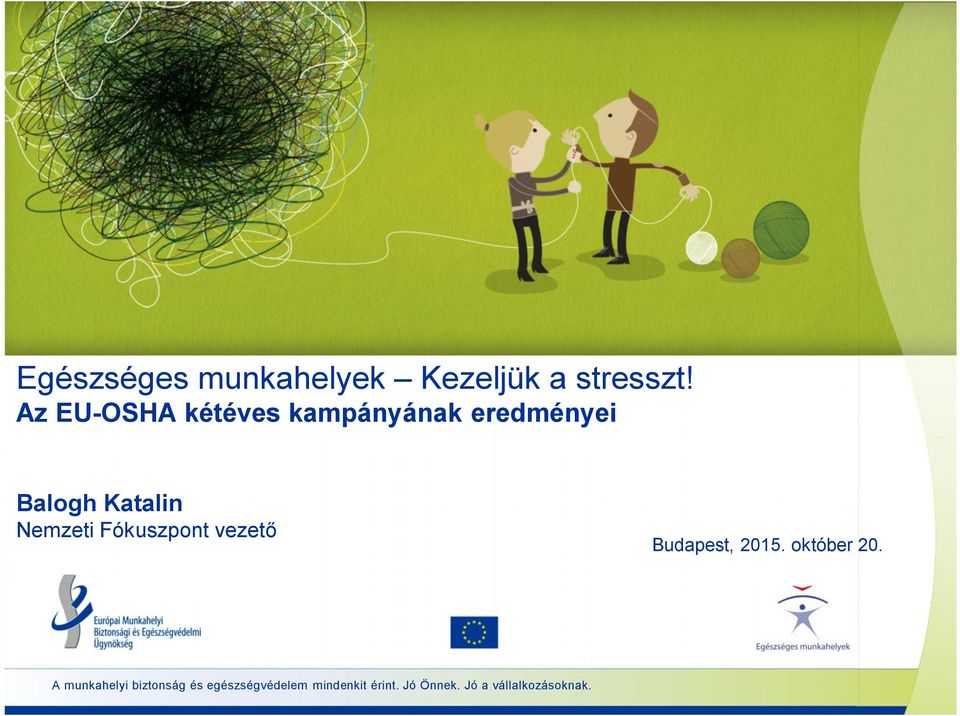 Egészséges munkahelyek – Kezeljük a stresszt!
Az EU-OSHA kétéves kampányának eredményei

Balogh Katalin
Nemzeti Fókuszpont vezető

Budapest, 2015. október 20.

Európai Munkahelyi Biztonsági és Egészségvédelmi Ügynökség

Egészséges munkahelyek

A munkahelyi biztonság és egészségvédelem mindenkit érint. Jó Önnek. Jó a vállalkozásoknak.